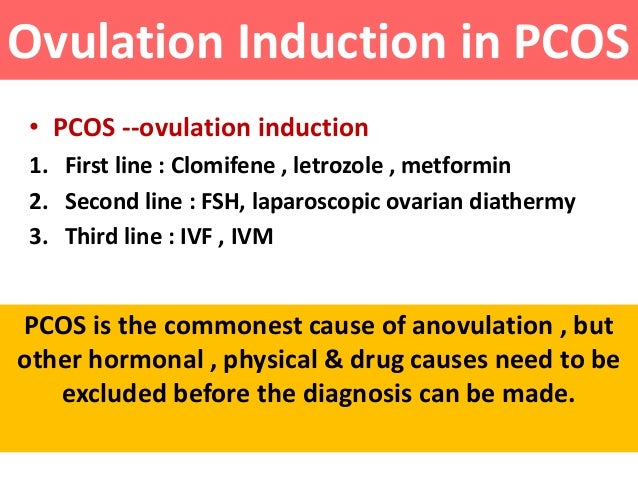 Ovulation Induction in PCOS

• PCOS --ovulation induction
1. First line : Clomifene , letrozole , metformin
2. Second line : FSH, laparoscopic ovarian diathermy
3. Third line : IVF , IVM

PCOS is the commonest cause of anovulation , but other hormonal , physical & drug causes need to be excluded before the diagnosis can be made.